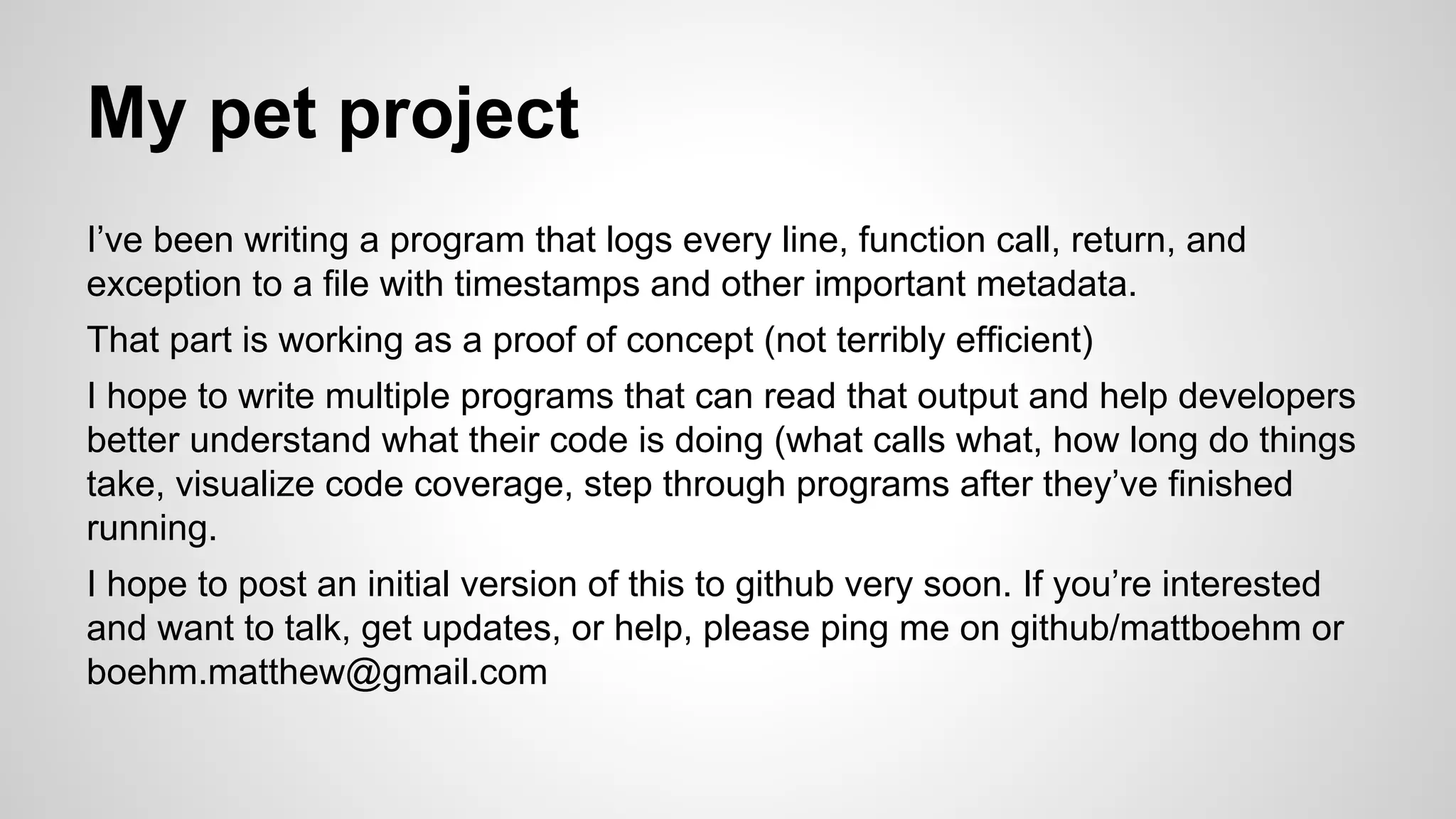 My pet project

I’ve been writing a program that logs every line, function call, return, and exception to a file with timestamps and other important metadata.

That part is working as a proof of concept (not terribly efficient)

I hope to write multiple programs that can read that output and help developers better understand what their code is doing (what calls what, how long do things take, visualize code coverage, step through programs after they’ve finished running.

I hope to post an initial version of this to github very soon. If you’re interested and want to talk, get updates, or help, please ping me on github/mattboehm or boehm.matthew@gmail.com